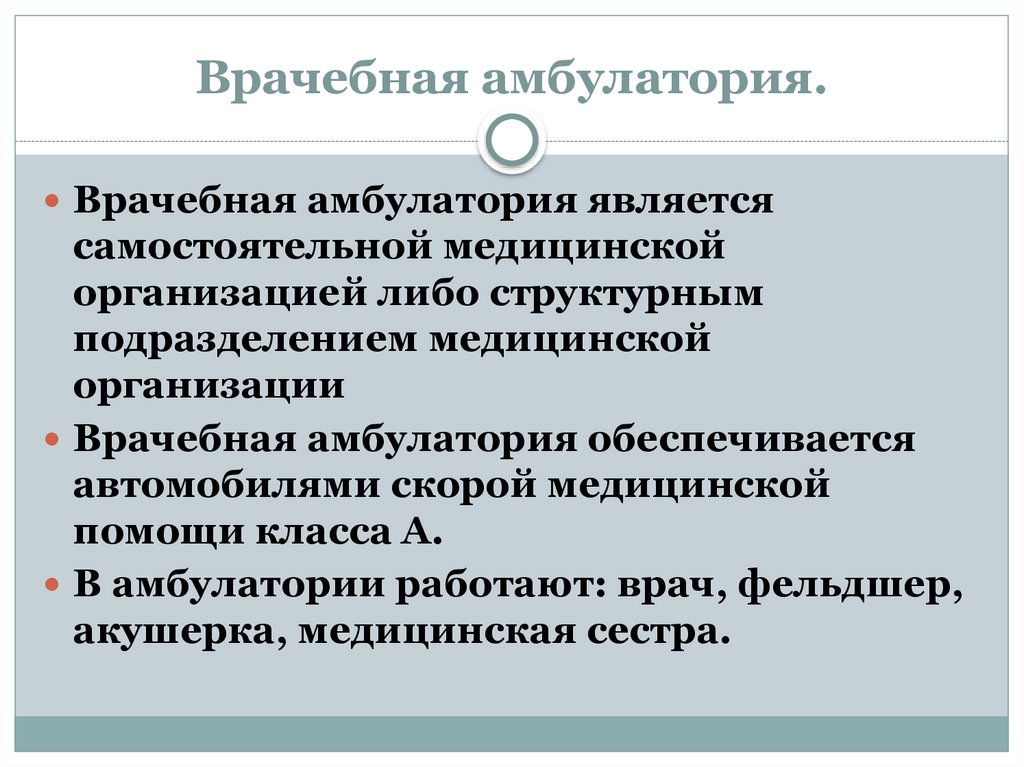 Врачебная амбулатория.

Врачебная амбулатория является самостоятельной медицинской организацией либо структурным подразделением медицинской организации

Врачебная амбулатория обеспечивается автомобилями скорой медицинской помощи класса А.

В амбулатории работают: врач, фельдшер, акушерка, медицинская сестра.